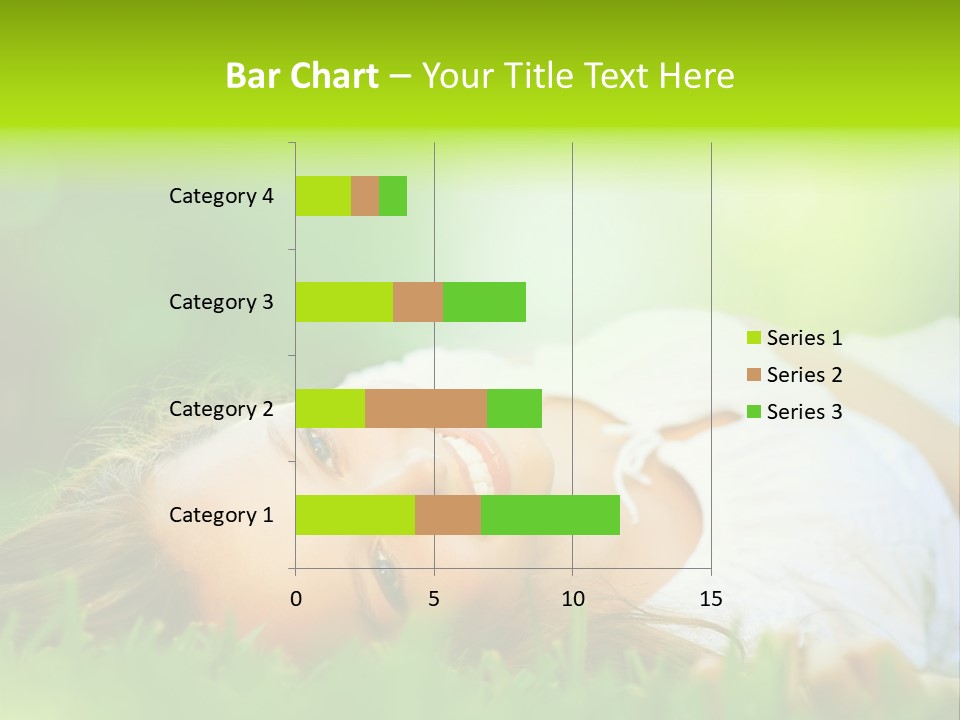 Bar Chart – Your Title Text Here

Category 4
Category 3
Category 2
Category 1

0
5
10
15

Series 1
Series 2
Series 3